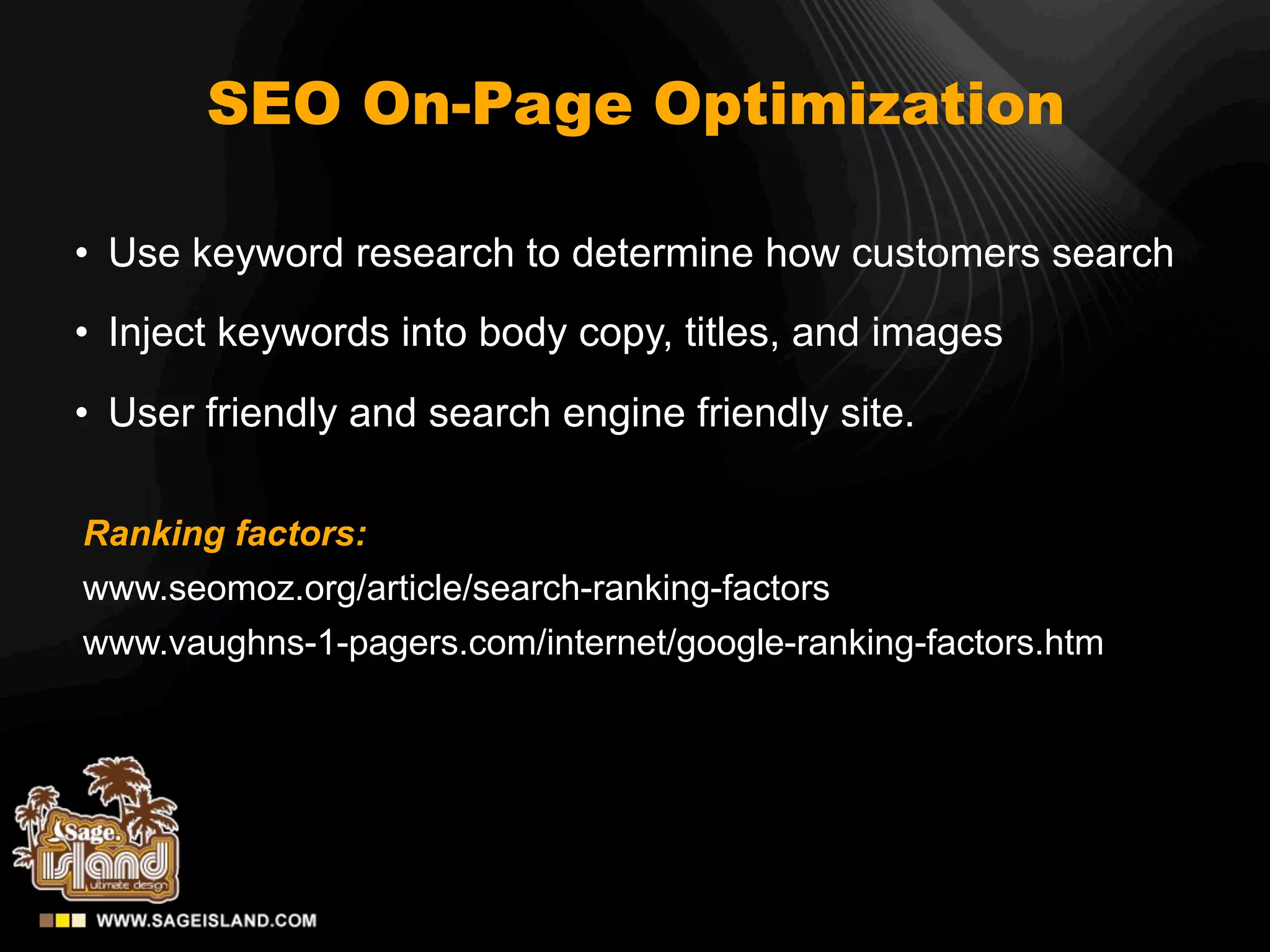 SEO On-Page Optimization

• Use keyword research to determine how customers search

• Inject keywords into body copy, titles, and images

• User friendly and search engine friendly site.

Ranking factors:

www.seomoz.org/article/search-ranking-factors

www.vaughns-1-pagers.com/internet/google-ranking-factors.htm

Sage. island ultimate design

WWW.SAGEISLAND.COM